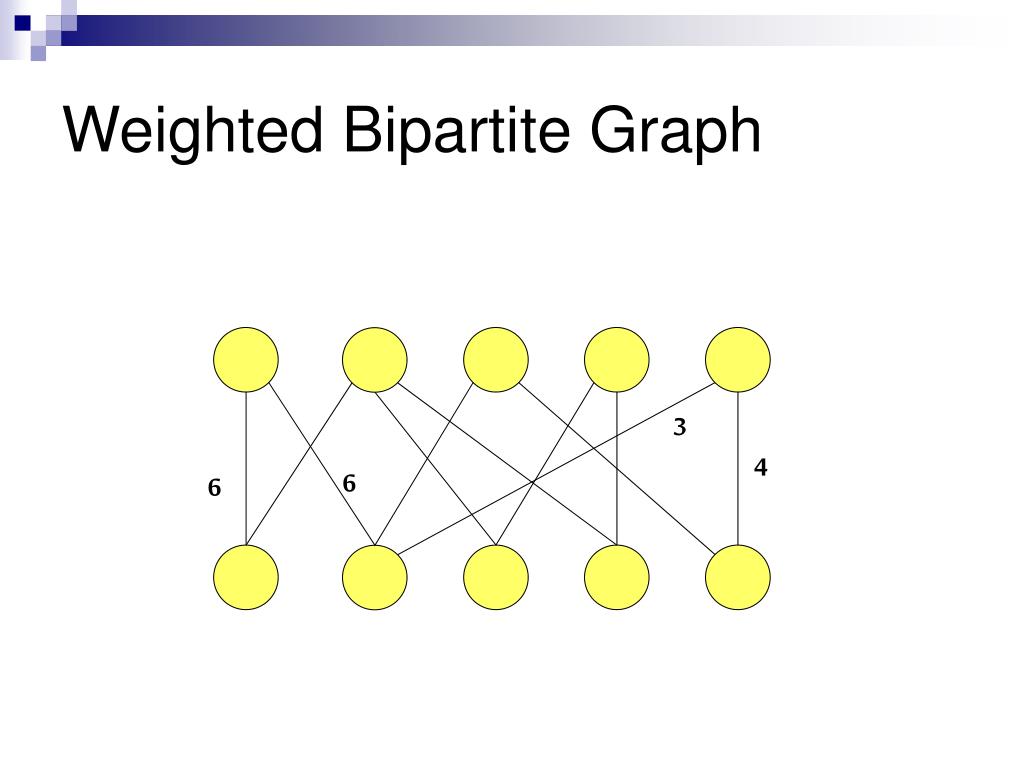 Weighted Bipartite Graph

3

4

6

6